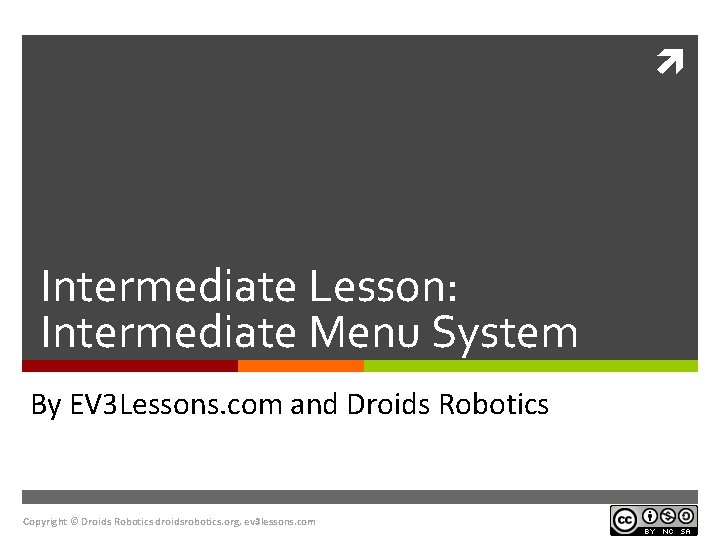 Intermediate Lesson:
Intermediate Menu System

By EV3Lessons.com and Droids Robotics

Copyright © Droids Robotics droidsrobotics.org, ev3lessons.com

BY NC SA